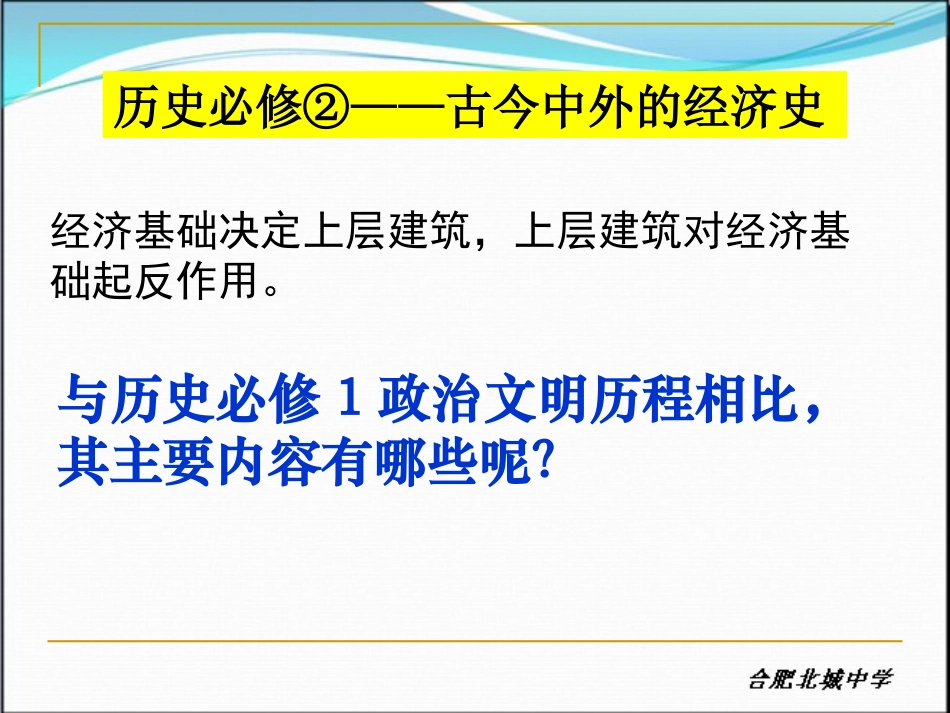 历史必修②——古今中外的经济史

经济基础决定上层建筑，上层建筑对经济基础起反作用。

与历史必修1政治文明历程相比，其主要内容有哪些呢?

合肥北城中学